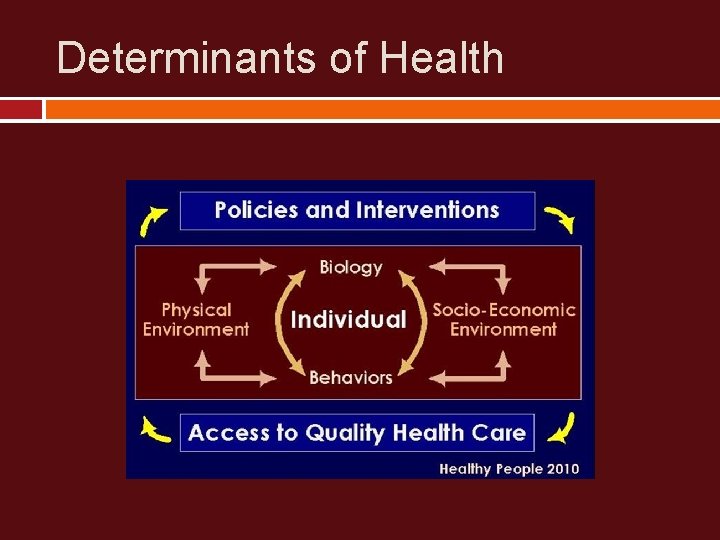 Determinants of Health

Policies and Interventions

Biology

Physical Environment

Individual

Socio-Economic Environment

Behaviors

Access to Quality Health Care

Healthy People 2010